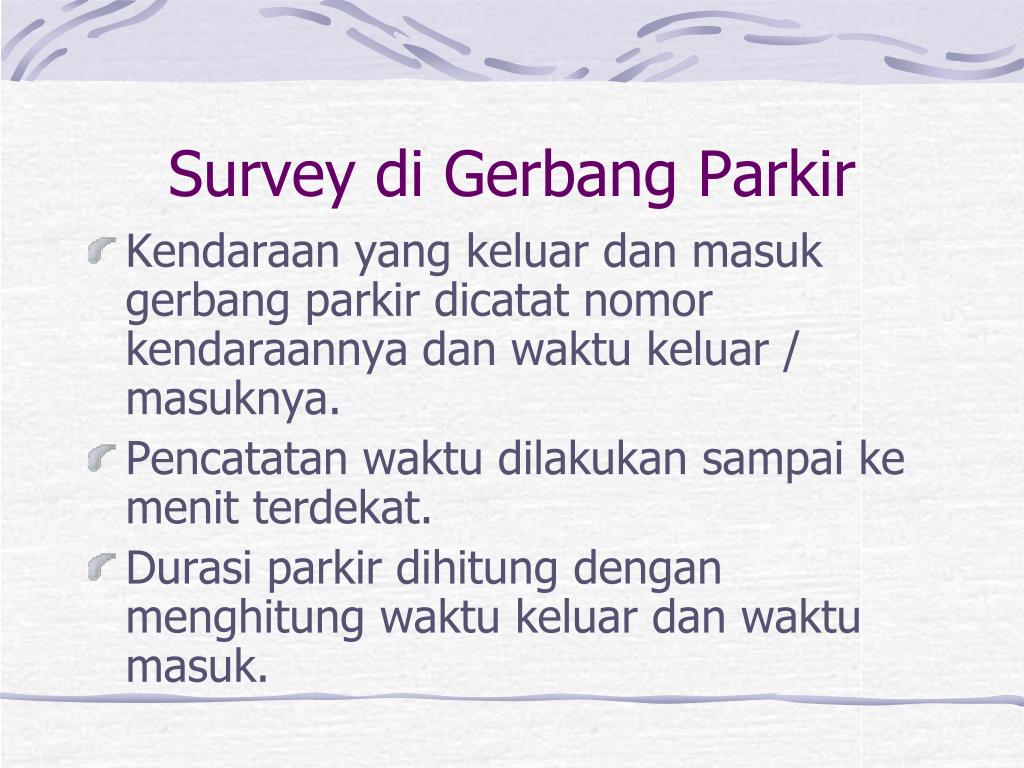 Survey di Gerbang Parkir

Kendaraan yang keluar dan masuk gerbang parkir dicatat nomor kendaraannya dan waktu keluar / masuknya.

Pencatatan waktu dilakukan sampai ke menit terdekat.

Durasi parkir dihitung dengan menghitung waktu keluar dan waktu masuk.